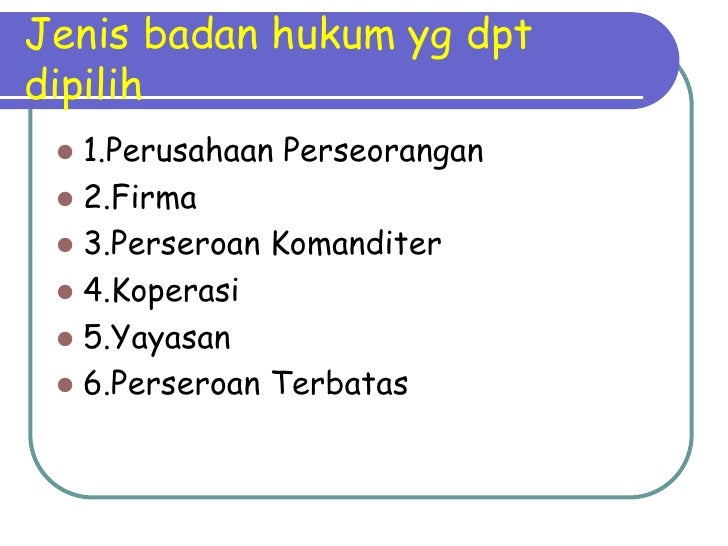 Jenis badan hukum yg dpt dipilih

- 1.Perusahaan Perseorangan
- 2.Firma
- 3.Perseroan Komanditer
- 4.Koperasi
- 5.Yayasan
- 6.Perseroan Terbatas